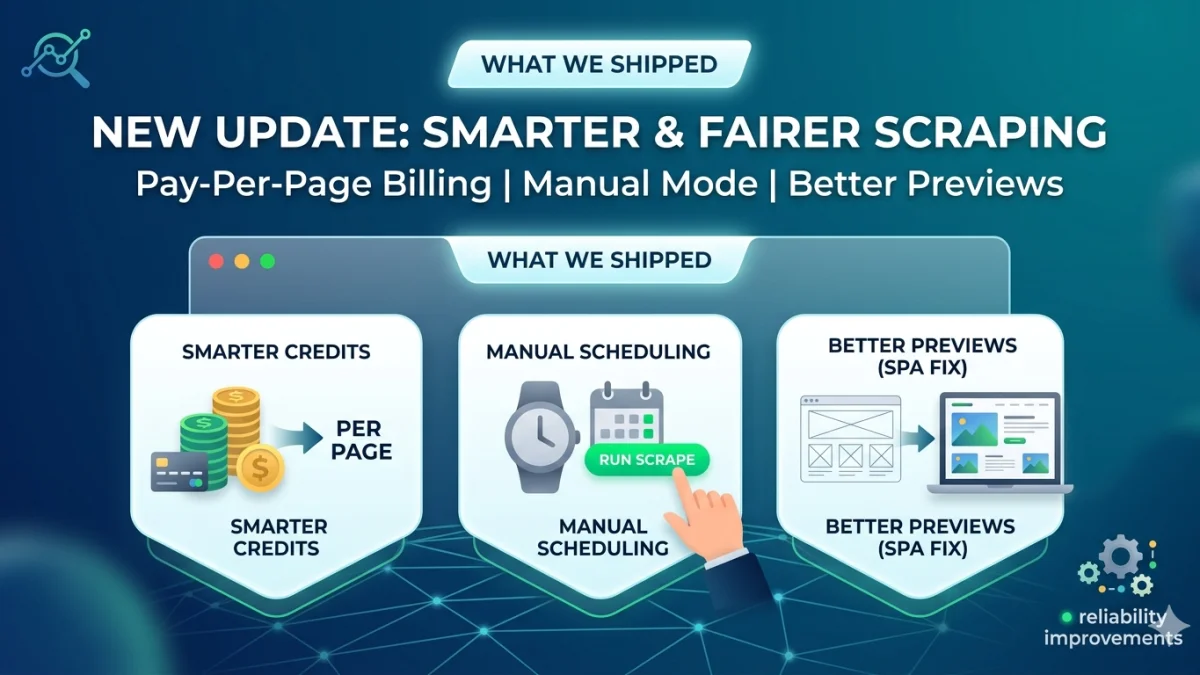 WHAT WE SHIPPED

NEW UPDATE: SMARTER & FAIRER SCRAPING

Pay-Per-Page Billing | Manual Mode | Better Previews

WHAT WE SHIPPED

SMARTER CREDITS

PER PAGE

SMARTER CREDITS

MANUAL SCHEDULING

RUN SCRAPE

MANUAL SCHEDULING

BETTER PREVIEWS (SPA FIX)

BETTER PREVIEWS (SPA FIX)

reliability improvements